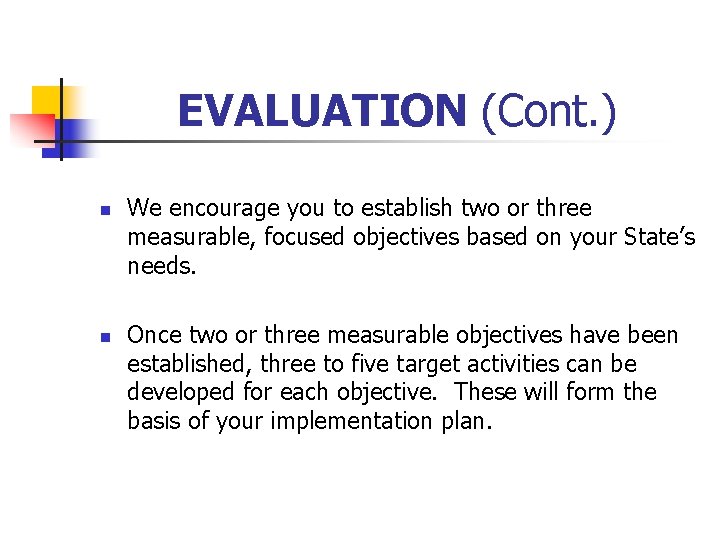 EVALUATION (Cont.)

- We encourage you to establish two or three measurable, focused objectives based on your State's needs.

- Once two or three measurable objectives have been established, three to five target activities can be developed for each objective. These will form the basis of your implementation plan.